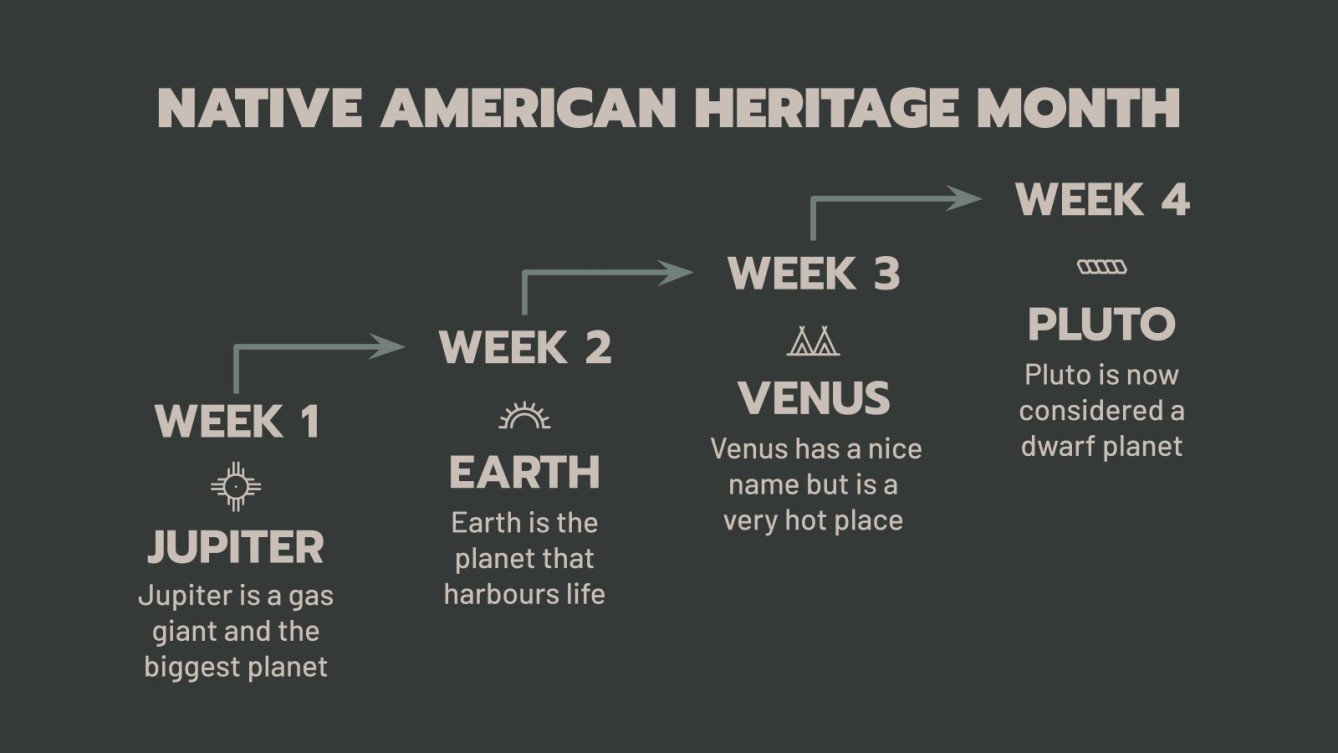 NATIVE AMERICAN HERITAGE MONTH

WEEK 1

JUPITER

Jupiter is a gas giant and the biggest planet

WEEK 2

EARTH

Earth is the planet that harbours life

WEEK 3

VENUS

Venus has a nice name but is a very hot place

WEEK 4

PLUTO

Pluto is now considered a dwarf planet